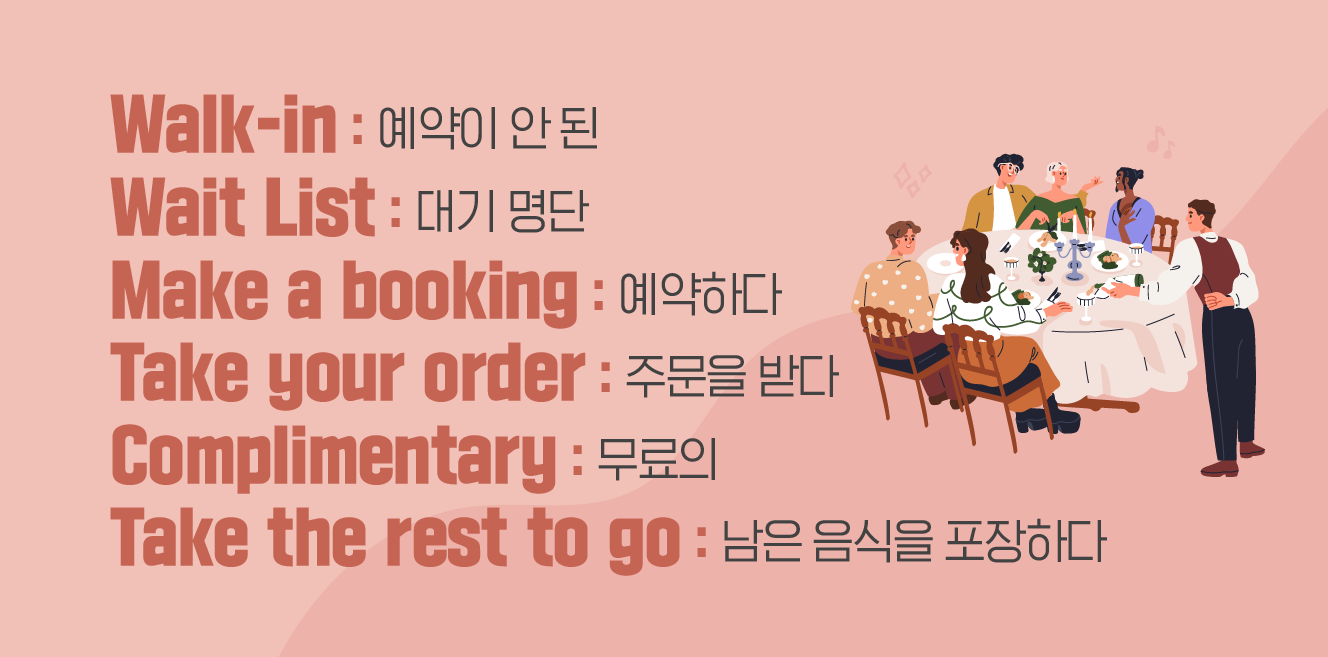 Walk-in : 예약이 안 된
Wait List : 대기 명단
Make a booking : 예약하다
Take your order : 주문을 받다
Complimentary : 무료의
Take the rest to go : 남은 음식을 포장하다